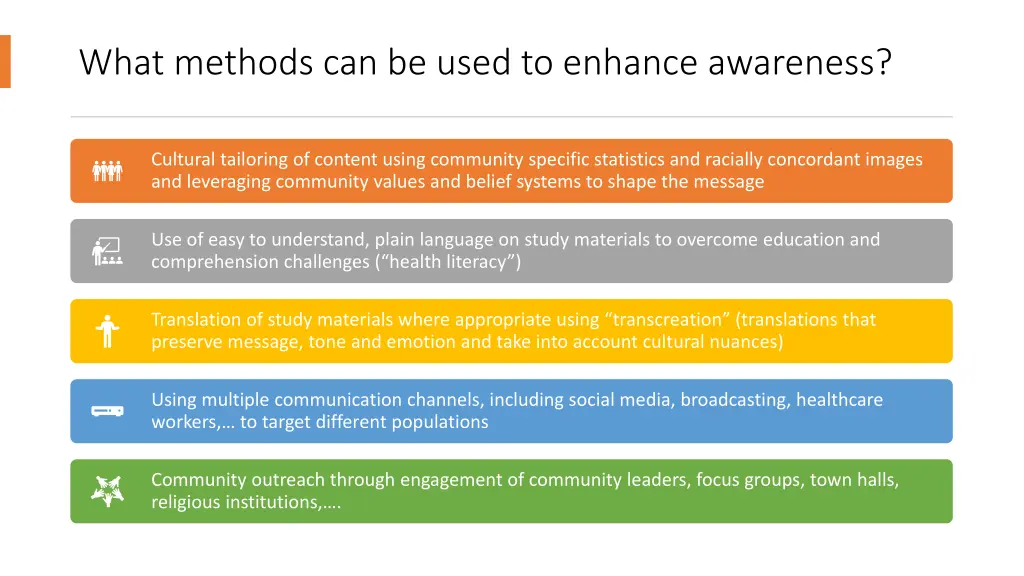 What methods can be used to enhance awareness?

Cultural tailoring of content using community specific statistics and racially concordant images and leveraging community values and belief systems to shape the message

Use of easy to understand, plain language on study materials to overcome education and comprehension challenges (“health literacy”)

Translation of study materials where appropriate using “transcreation” (translations that preserve message, tone and emotion and take into account cultural nuances)

Using multiple communication channels, including social media, broadcasting, healthcare workers,… to target different populations

Community outreach through engagement of community leaders, focus groups, town halls, religious institutions,….